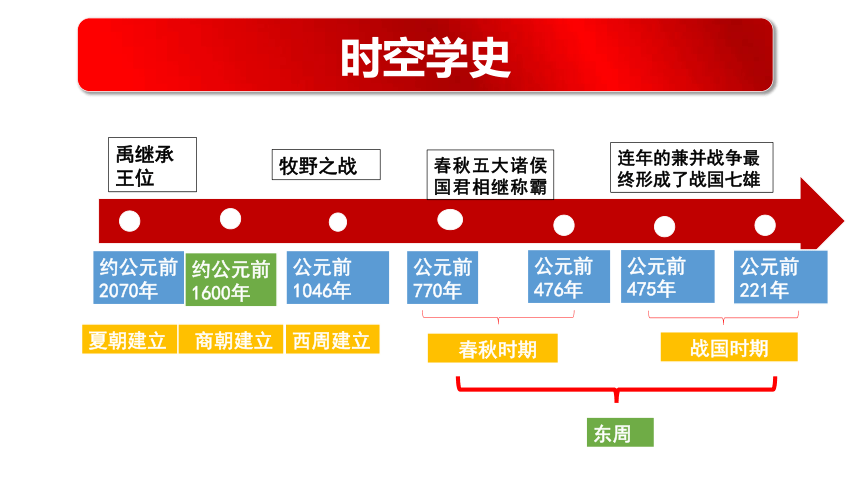 时空学史

禹继承王位

牧野之战

春秋五大诸侯国君相继称霸

连年的兼并战争最终形成了战国七雄

约公元前2070年

约公元前1600年

公元前1046年

公元前770年

公元前476年

公元前475年

公元前221年

夏朝建立

商朝建立

西周建立

春秋时期

战国时期

东周